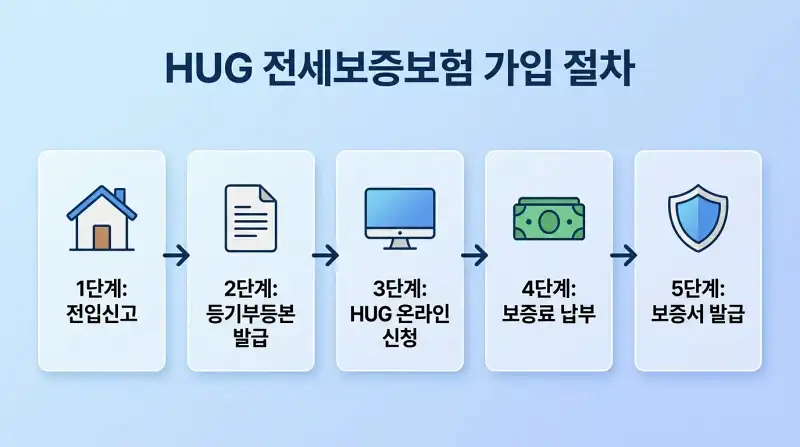 HUG 전세보증보험 가입 절차

1단계: 전입신고

2단계: 등기부등본 발급

3단계: HUG 온라인 신청

4단계: 보증료 납부

5단계: 보증서 발급